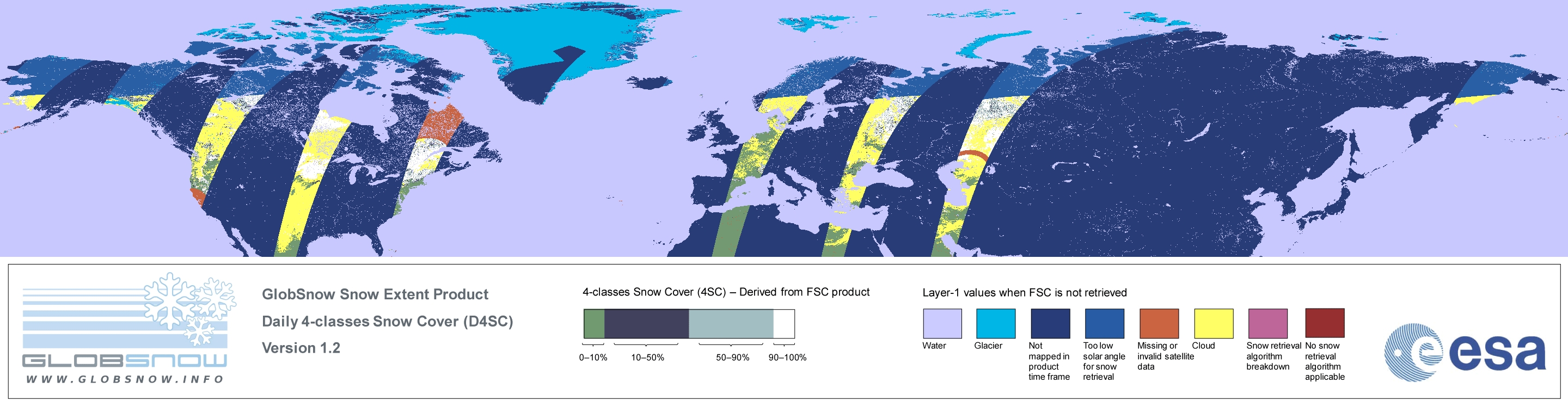 GLOBSNOW
WWW.GLOBSNOW.INFO

GlobSnow Snow Extent Product
Daily 4-classes Snow Cover (D4SC)
Version 1.2

4-classes Snow Cover (4SC) – Derived from FSC product

0–10%
10–50%
50–90%
90–100%

Layer-1 values when FSC is not retrieved

Water
Glacier
Not mapped in product time frame
Too low solar angle for snow retrieval
Missing or invalid satellite data
Cloud
Snow retrieval algorithm breakdown
No snow retrieval algorithm applicable

esa